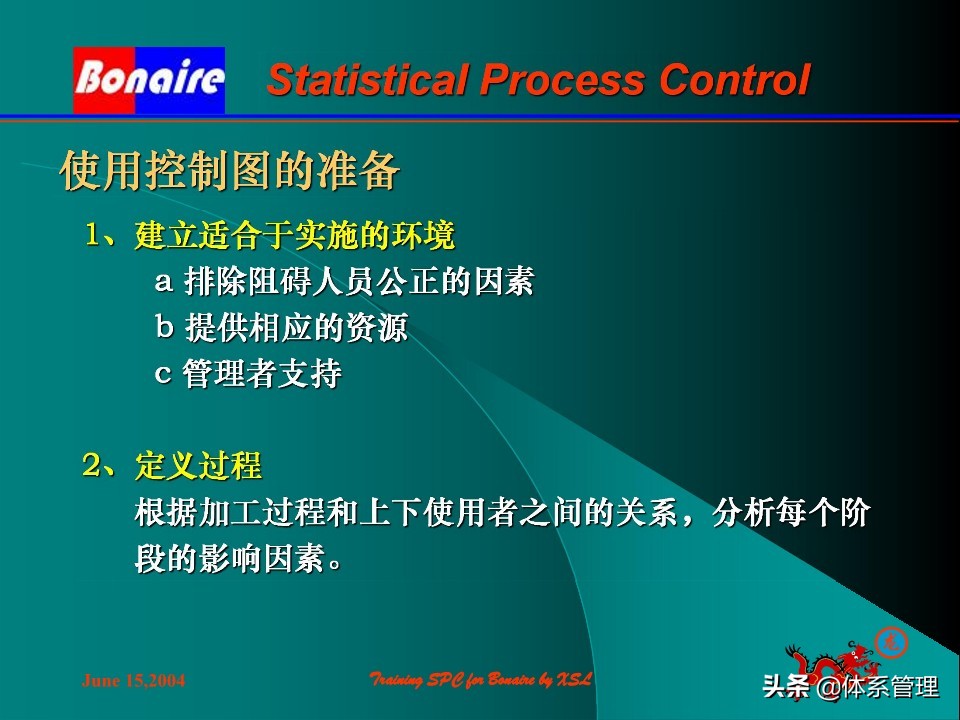 Bonaire

Statistical Process Control

使用控制图的准备

1、建立适合于实施的环境

a 排除阻碍人员公正的因素

b 提供相应的资源

c 管理者支持

2、定义过程

根据加工过程和上下使用者之间的关系，分析每个阶段的影响因素。

June 15,2004

Training SPC for Bonaire by XSL

头条 @体系管理